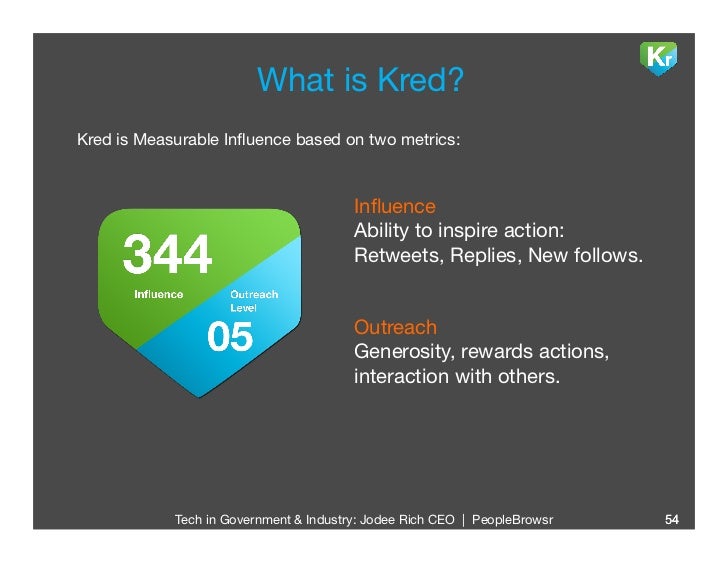 Kr

What is Kred?

Kred is Measurable Influence based on two metrics:

344
Influence
Outreach Level
05

Influence
Ability to inspire action:
Retweets, Replies, New follows.

Outreach
Generosity, rewards actions, interaction with others.

Tech in Government & Industry: Jodee Rich CEO | PeopleBrowsr

54